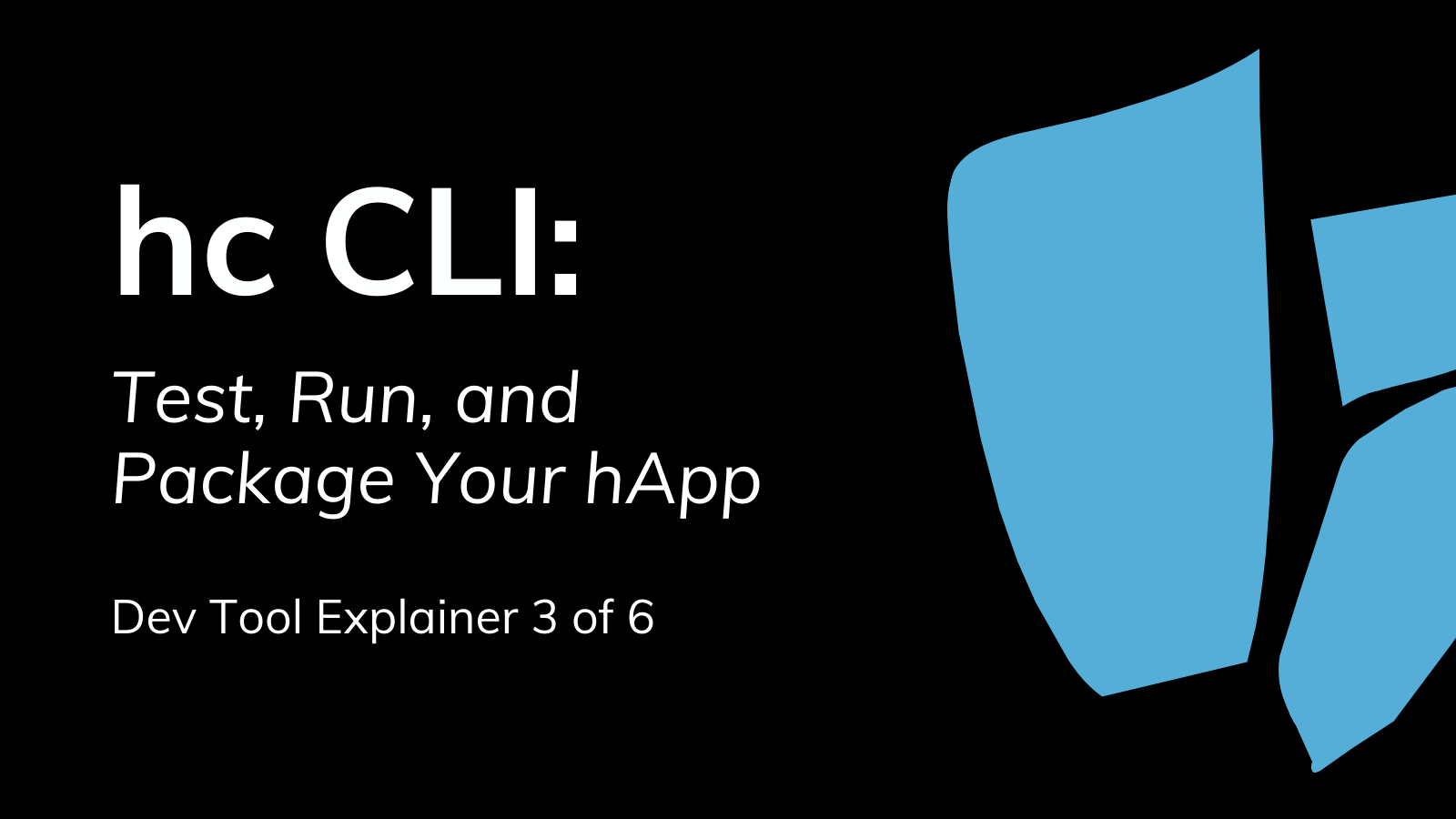 hc CLI:

Test, Run, and Package Your hApp

Dev Tool Explainer 3 of 6